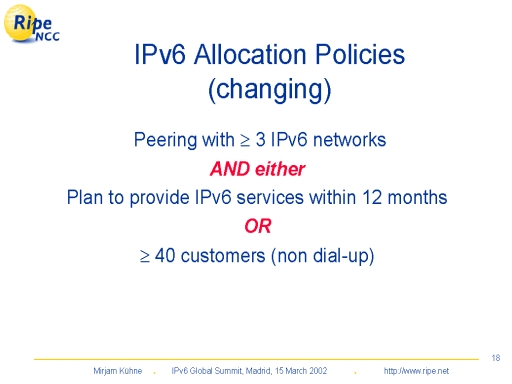 Ripe NCC

IPv6 Allocation Policies (changing)

Peering with $\geq$ 3 IPv6 networks

AND either

Plan to provide IPv6 services within 12 months

OR

$\geq$ 40 customers (non dial-up)

18

Mirjam Kühne . IPv6 Global Summit, Madrid, 15 March 2002 . http://www.ripe.net